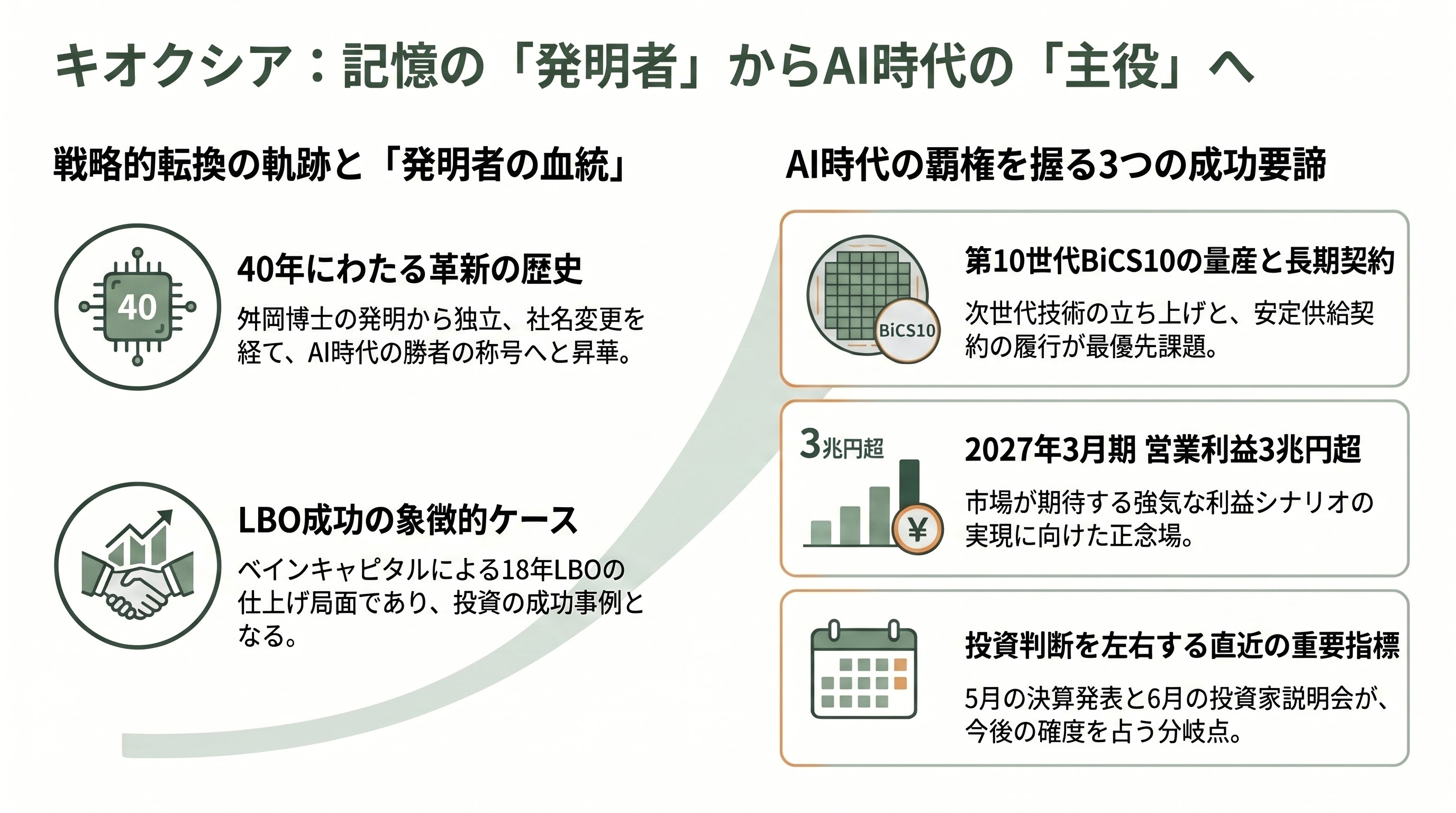 キオクシア：記憶の「発明者」からAI時代の「主役」へ

戦略的転換の軌跡と「発明者の血統」

40

40年にわたる革新の歴史

舛岡博士の発明から独立、社名変更を経て、AI時代の勝者の称号へと昇華。

LBO成功の象徴的ケース

ベインキャピタルによる18年LBOの仕上げ局面であり、投資の成功事例となる。

AI時代の覇権を握る3つの成功要諦

BiCS10

第10世代BiCS10の量産と長期契約

次世代技術の立ち上げと、安定供給契約の履行が最優先課題。

3兆円超

¥

2027年3月期 営業利益3兆円超

市場が期待する強気な利益シナリオの実現に向けた正念場。

投資判断を左右する直近の重要指標

5月の決算発表と6月の投資家説明会が、今後の確度を占う分岐点。